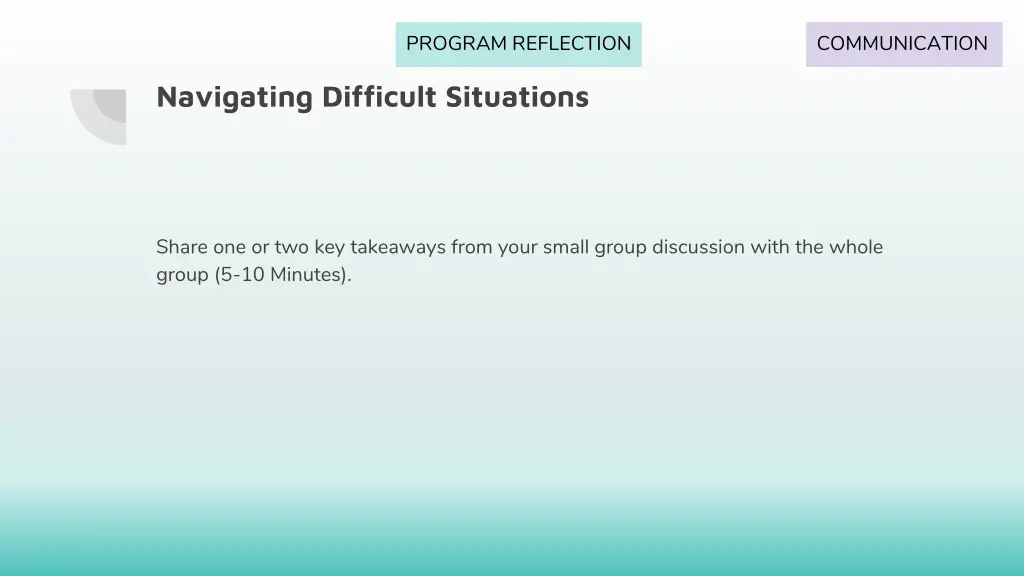 PROGRAM REFLECTION

COMMUNICATION

Navigating Difficult Situations

Share one or two key takeaways from your small group discussion with the whole group (5-10 Minutes).